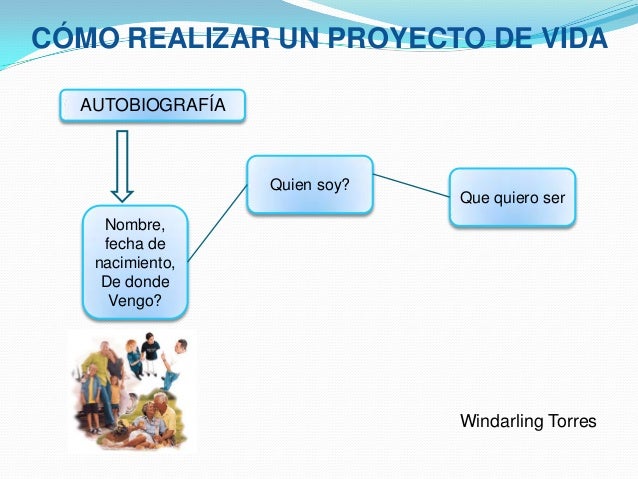 CÓMO REALIZAR UN PROYECTO DE VIDA

AUTOBIOGRAFÍA

Nombre, fecha de nacimiento, De donde Vengo?

Quien soy?

Que quiero ser

Windarling Torres